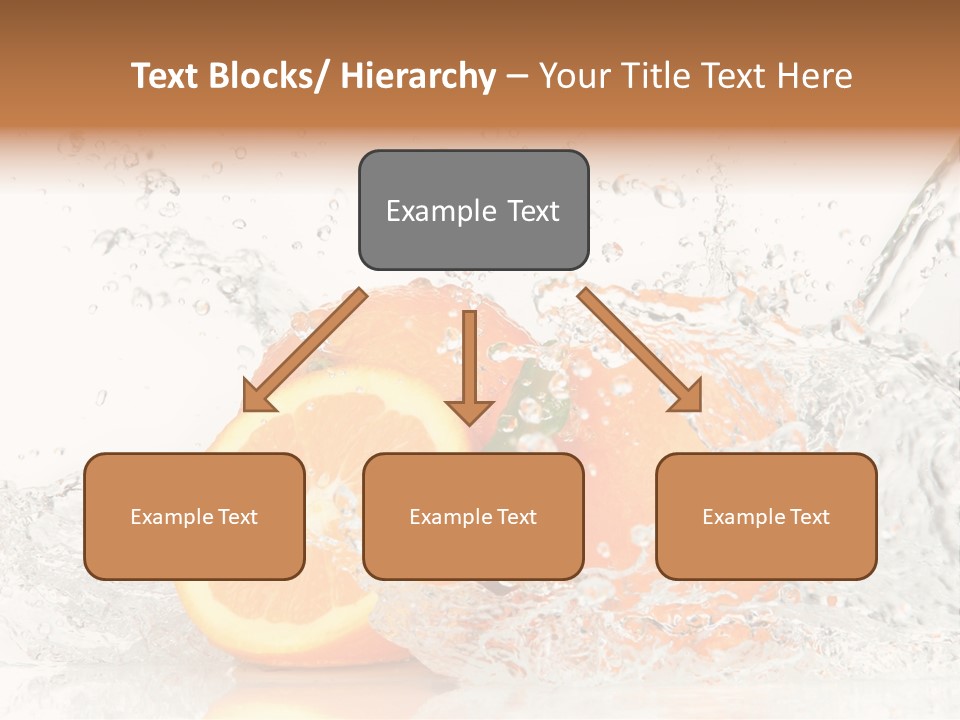 Text Blocks/ Hierarchy – Your Title Text Here

Example Text

Example Text

Example Text

Example Text